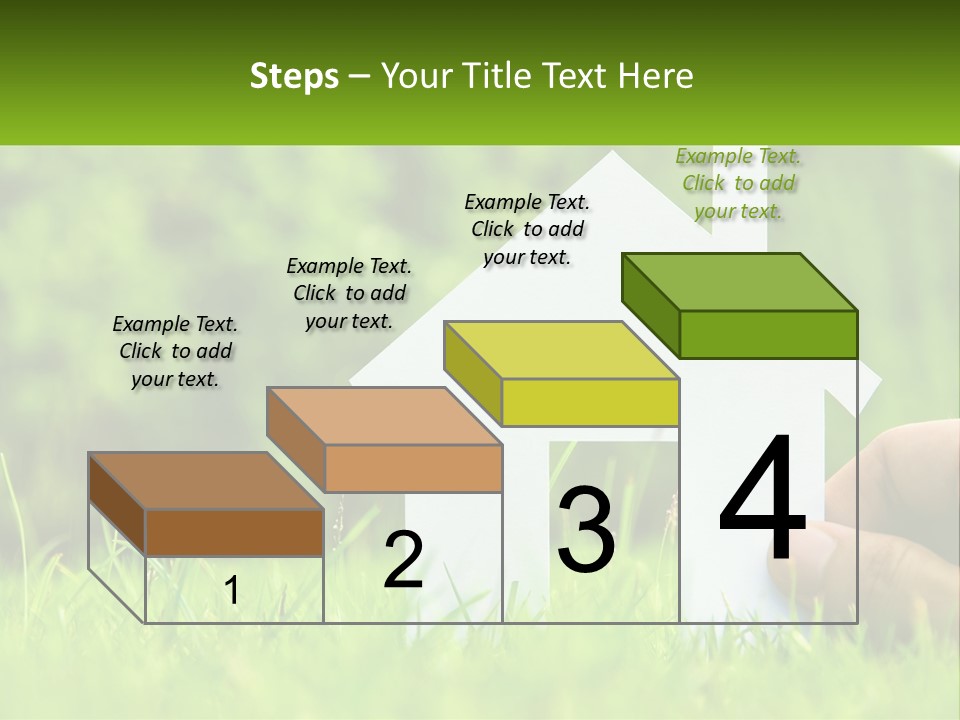 Steps – Your Title Text Here

Example Text. Click to add your text.

Example Text. Click to add your text.

Example Text. Click to add your text.

Example Text. Click to add your text.

1

2

3

4